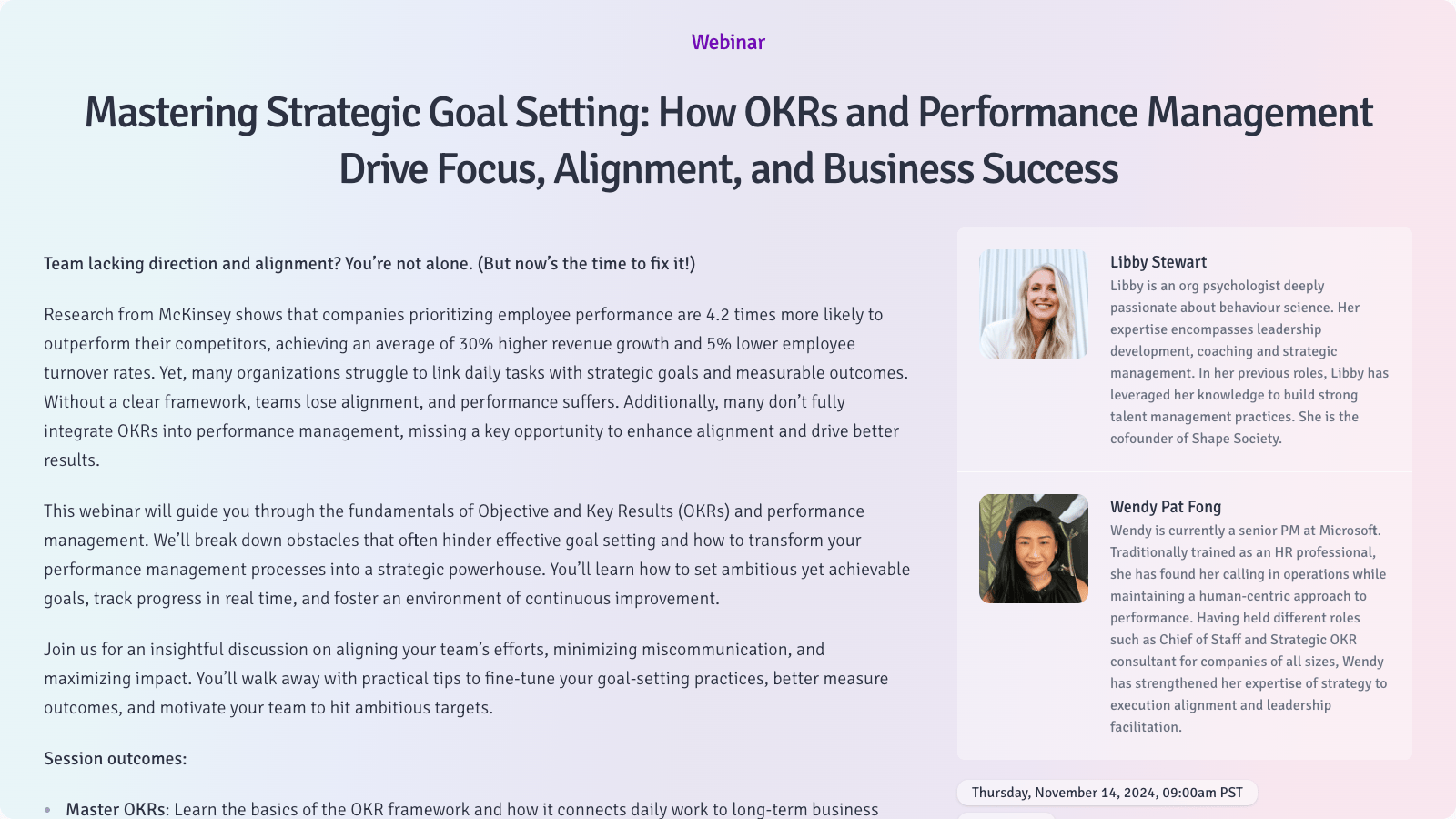 Webinar

Mastering Strategic Goal Setting: How OKRs and Performance Management Drive Focus, Alignment, and Business Success

Team lacking direction and alignment? You're not alone. (But now's the time to fix it!)

Research from McKinsey shows that companies prioritizing employee performance are 4.2 times more likely to outperform their competitors, achieving an average of 30% higher revenue growth and 5% lower employee turnover rates. Yet, many organizations struggle to link daily tasks with strategic goals and measurable outcomes. Without a clear framework, teams lose alignment, and performance suffers. Additionally, many don't fully integrate OKRs into performance management, missing a key opportunity to enhance alignment and drive better results.

This webinar will guide you through the fundamentals of Objective and Key Results (OKRs) and performance management. We'll break down obstacles that often hinder effective goal setting and how to transform your performance management processes into a strategic powerhouse. You'll learn how to set ambitious yet achievable goals, track progress in real time, and foster an environment of continuous improvement.

Join us for an insightful discussion on aligning your team's efforts, minimizing miscommunication, and maximizing impact. You'll walk away with practical tips to fine-tune your goal-setting practices, better measure outcomes, and motivate your team to hit ambitious targets.

Session outcomes:

• Master OKRs: Learn the basics of the OKR framework and how it connects daily work to long-term business

Libby Stewart
Libby is an org psychologist deeply passionate about behaviour science. Her expertise encompasses leadership development, coaching and strategic management. In her previous roles, Libby has leveraged her knowledge to build strong talent management practices. She is the cofounder of Shape Society.

Wendy Pat Fong
Wendy is currently a senior PM at Microsoft. Traditionally trained as an HR professional, she has found her calling in operations while maintaining a human-centric approach to performance. Having held different roles such as Chief of Staff and Strategic OKR consultant for companies of all sizes, Wendy has strengthened her expertise of strategy to execution alignment and leadership facilitation.

Thursday, November 14, 2024, 09:00am PST